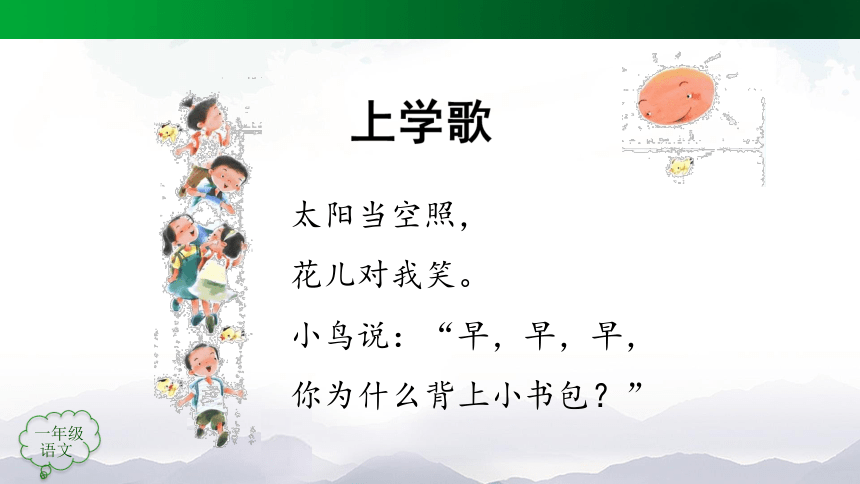 上学歌

太阳当空照，

花儿对我笑。

小鸟说：“早，早，早，

你为什么背上小书包？”

一年级
语文